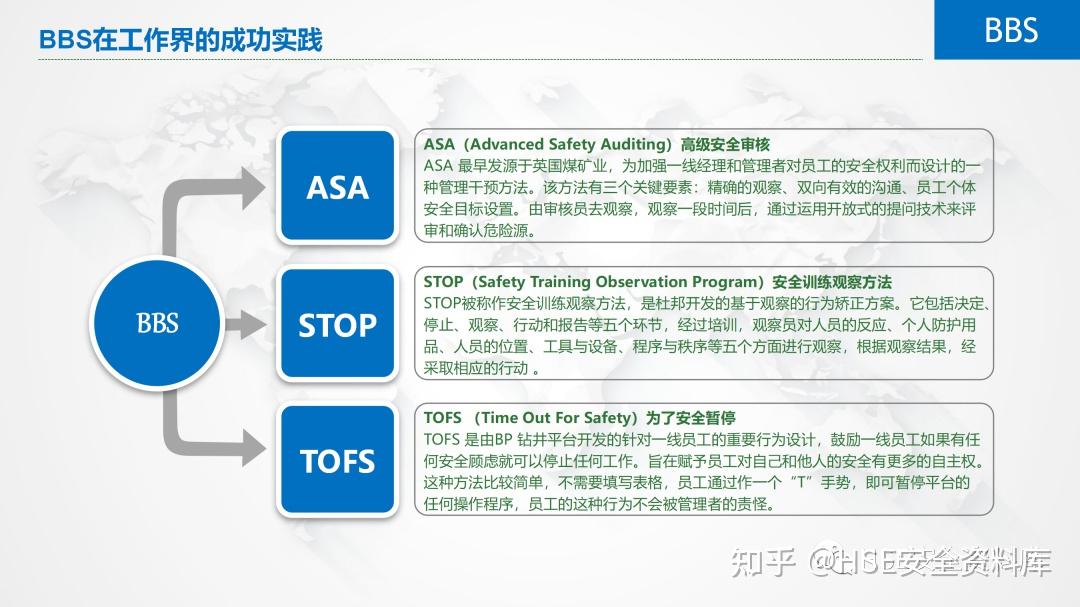 BBS在工作界的成功实践

BBS

BBS

ASA

ASA（Advanced Safety Auditing）高级安全审核
ASA 最早发源于英国煤矿业，为加强一线经理和管理者对员工的安全权利而设计的一种管理干预方法。该方法有三个关键要素：精确的观察、双向有效的沟通、员工个体安全目标设置。由审核员去观察，观察一段时间后，通过运用开放式的提问技术来评审和确认危险源。

STOP

STOP（Safety Training Observation Program）安全训练观察方法
STOP被称作安全训练观察方法，是杜邦开发的基于观察的行为矫正方案。它包括决定、停止、观察、行动和报告等五个环节，经过培训，观察员对人员的反应、个人防护用品、人员的位置、工具与设备、程序与秩序等五个方面进行观察，根据观察结果，经采取相应的行动 。

TOFS

TOFS （Time Out For Safety）为了安全暂停
TOFS 是由BP 钻井平台开发的针对一线员工的重要行为设计，鼓励一线员工如果有任何安全顾虑就可以停止任何工作。旨在赋予员工对自己和他人的安全有更多的自主权。这种方法比较简单，不需要填写表格，员工通过作一个“T”手势，即可暂停平台的任何操作程序，员工的这种行为不会被管理者的责怪。

知乎 @HSE安全资料库